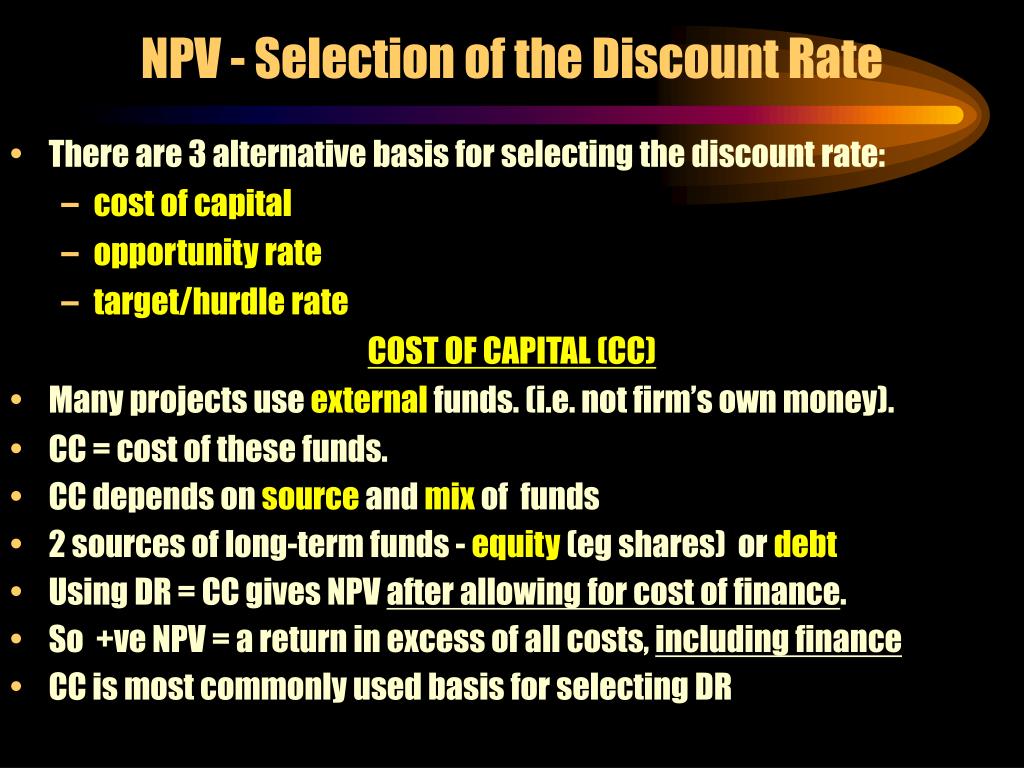 NPV - Selection of the Discount Rate

• There are 3 alternative basis for selecting the discount rate:
– cost of capital
– opportunity rate
– target/hurdle rate

COST OF CAPITAL (CC)

• Many projects use external funds. (i.e. not firm's own money).
• CC = cost of these funds.
• CC depends on source and mix of funds
• 2 sources of long-term funds - equity (eg shares) or debt
• Using DR = CC gives NPV after allowing for cost of finance.
• So +ve NPV = a return in excess of all costs, including finance
• CC is most commonly used basis for selecting DR